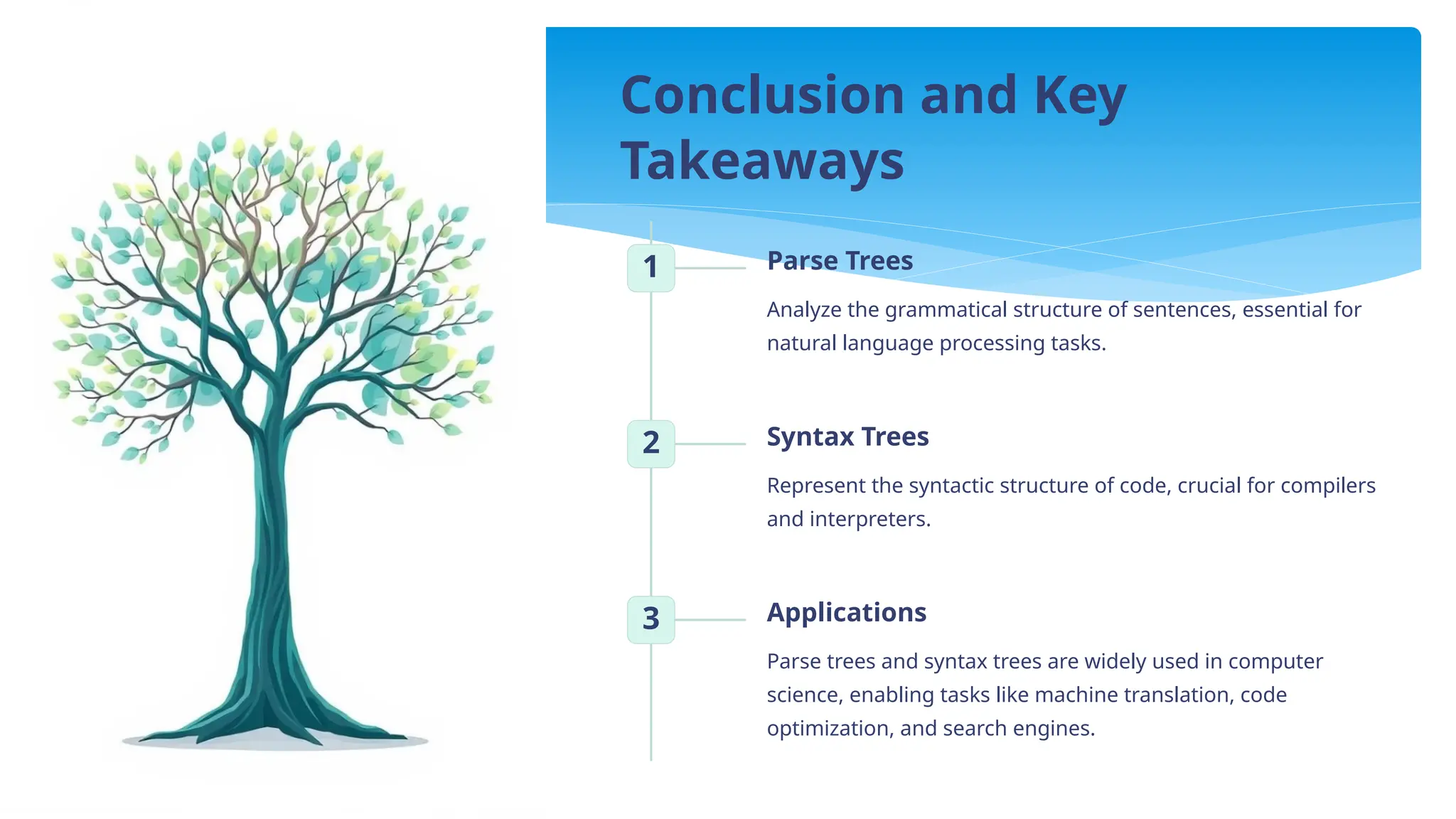 Conclusion and Key Takeaways

1

Parse Trees

Analyze the grammatical structure of sentences, essential for natural language processing tasks.

2

Syntax Trees

Represent the syntactic structure of code, crucial for compilers and interpreters.

3

Applications

Parse trees and syntax trees are widely used in computer science, enabling tasks like machine translation, code optimization, and search engines.